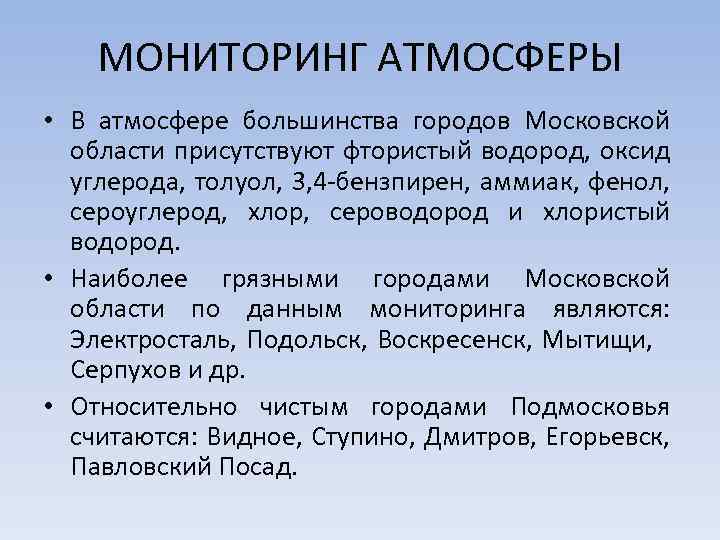 МОНИТОРИНГ АТМОСФЕРЫ

• В атмосфере большинства городов Московской области присутствуют фтористый водород, оксид углерода, толуол, 3,4-бензпирен, аммиак, фенол, сероуглерод, хлор, сероводород и хлористый водород.

• Наиболее грязными городами Московской области по данным мониторинга являются: Электросталь, Подольск, Воскресенск, Мытищи, Серпухов и др.

• Относительно чистым городами Подмосковья считаются: Видное, Ступино, Дмитров, Егорьевск, Павловский Посад.